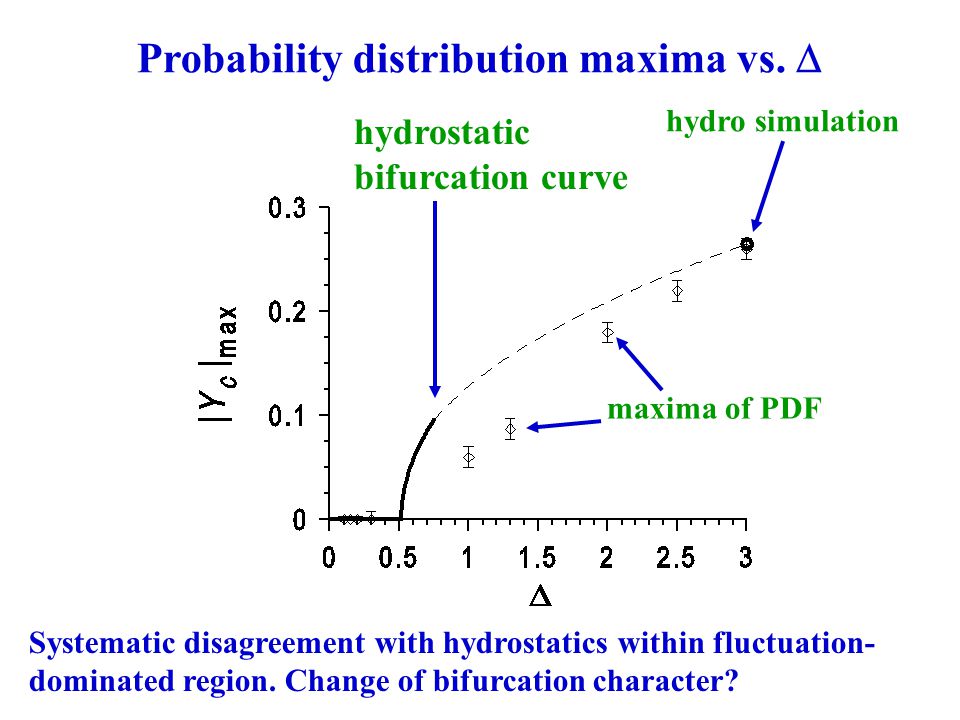 Probability distribution maxima vs. $\Delta$

hydrostatic bifurcation curve

hydro simulation

maxima of PDF

$|Y_c|_{max}$

0.3
0.2
0.1
0

0 0.5 1 1.5 2 2.5 3

$\Delta$

Systematic disagreement with hydrostatics within fluctuation-dominated region. Change of bifurcation character?